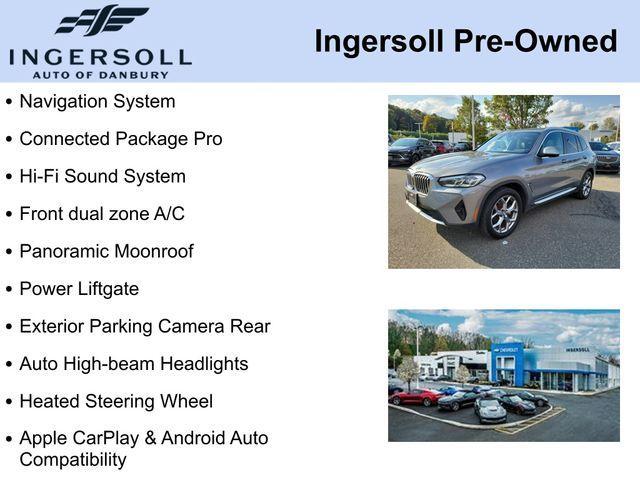 INGERSOLL
AUTO OF DANBURY

Ingersoll Pre-Owned

• Navigation System
• Connected Package Pro
• Hi-Fi Sound System
• Front dual zone A/C
• Panoramic Moonroof
• Power Liftgate
• Exterior Parking Camera Rear
• Auto High-beam Headlights
• Heated Steering Wheel
• Apple CarPlay & Android Auto Compatibility

CHEVROLET
INGERSOLL